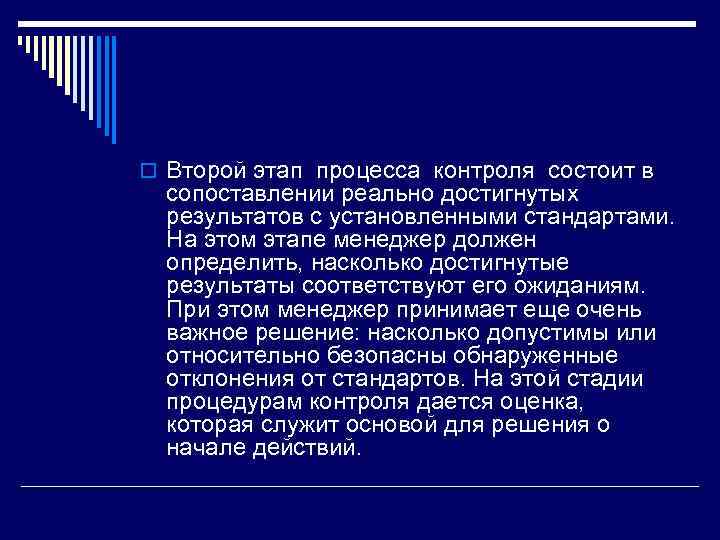 Второй этап процесса контроля состоит в сопоставлении реально достигнутых результатов с установленными стандартами. На этом этапе менеджер должен определить, насколько достигнутые результаты соответствуют его ожиданиям. При этом менеджер принимает еще очень важное решение: насколько допустимы или относительно безопасны обнаруженные отклонения от стандартов. На этой стадии процедурам контроля дается оценка, которая служит основой для решения о начале действий.